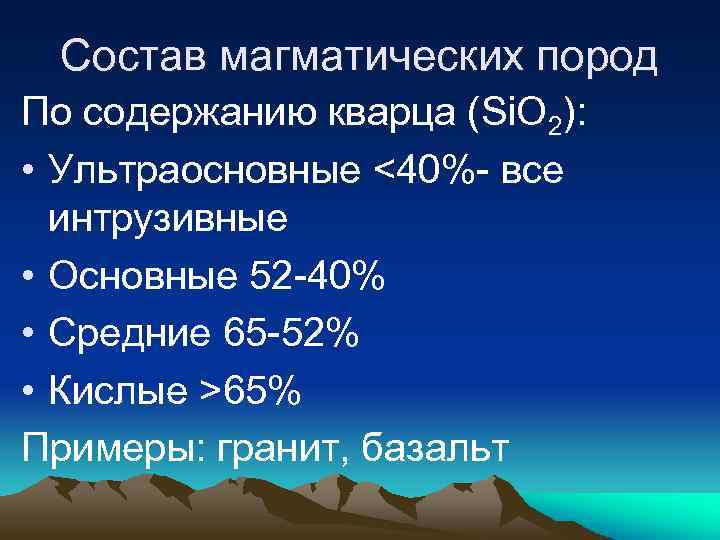 Состав магматических пород

По содержанию кварца ($SiO_2$):

• Ультраосновные <40%- все интрузивные

• Основные 52-40%

• Средние 65-52%

• Кислые >65%

Примеры: гранит, базальт